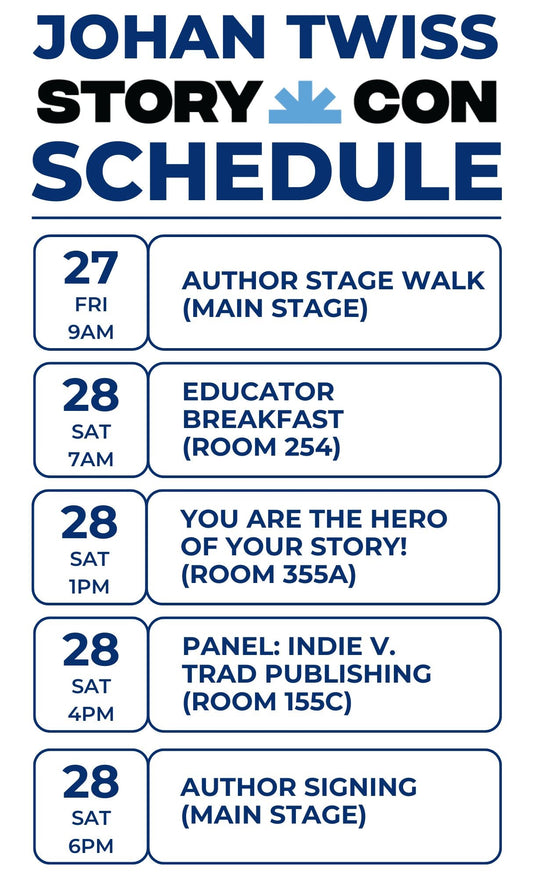 JOHAN TWISS
STORY CON
SCHEDULE

27
FRI
9AM

AUTHOR STAGE WALK (MAIN STAGE)

28
SAT
7AM

EDUCATOR BREAKFAST (ROOM 254)

28
SAT
1PM

YOU ARE THE HERO OF YOUR STORY! (ROOM 355A)

28
SAT
4PM

PANEL: INDIE V. TRAD PUBLISHING (ROOM 155C)

28
SAT
6PM

AUTHOR SIGNING (MAIN STAGE)